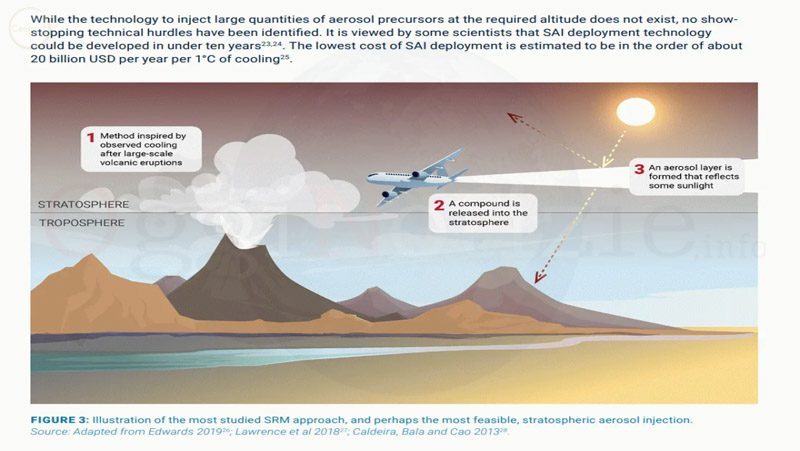 While the technology to inject large quantities of aerosol precursors at the required altitude does not exist, no show-stopping technical hurdles have been identified. It is viewed by some scientists that SAI deployment technology could be developed in under ten years$^{23,24}$. The lowest cost of SAI deployment is estimated to be in the order of about 20 billion USD per year per 1°C of cooling$^{25}$.

1 Method inspired by observed cooling after large-scale volcanic eruptions

STRATOSPHERE

TROPOSPHERE

2 A compound is released into the stratosphere

3 An aerosol layer is formed that reflects some sunlight

FIGURE 3: Illustration of the most studied SRM approach, and perhaps the most feasible, stratospheric aerosol injection.
Source: Adapted from Edwards 2019$^{26}$; Lawrence et al 2018$^{27}$; Caldeira, Bala and Cao 2013$^{28}$.